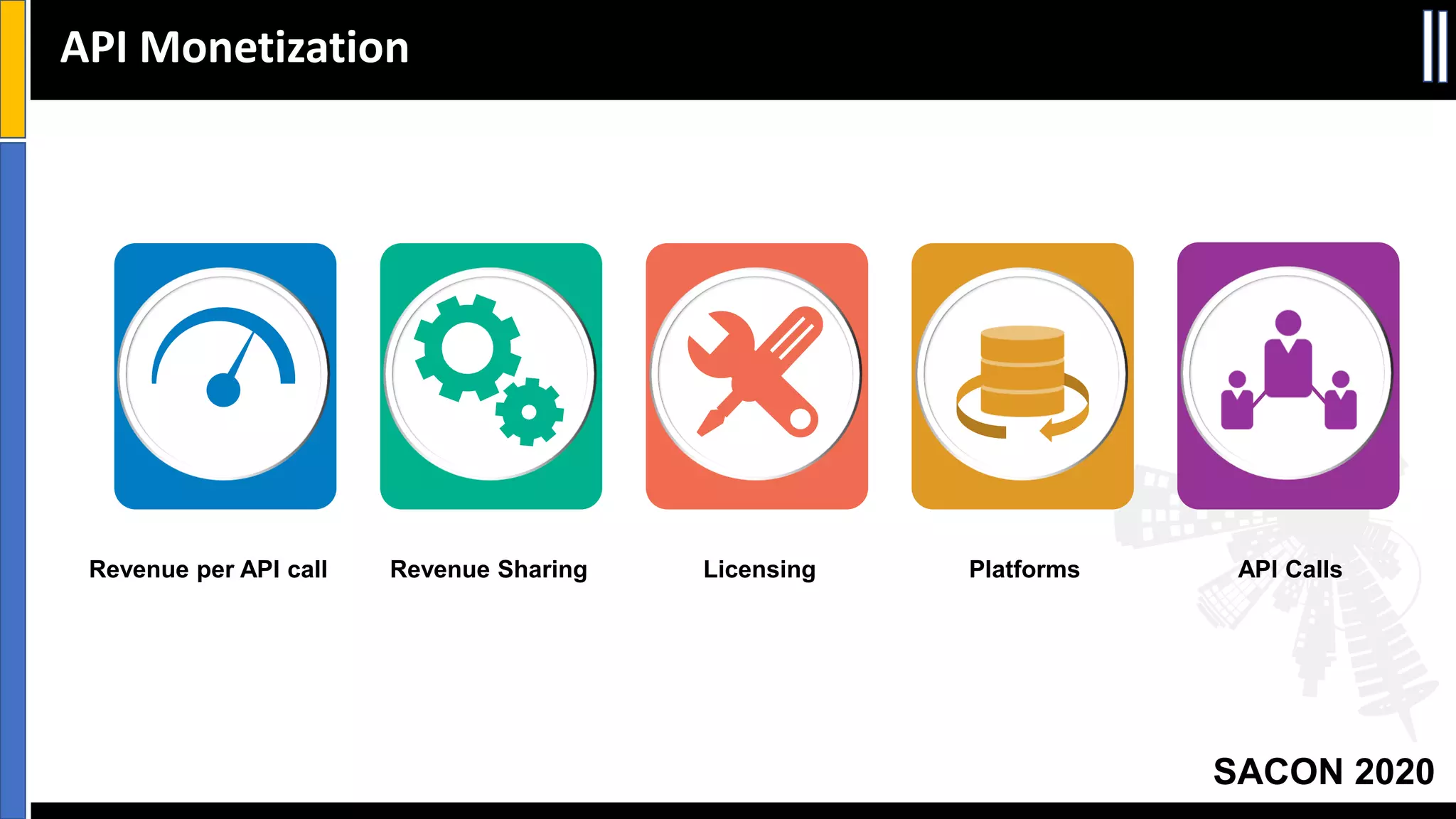 API Monetization

Revenue per API call

Revenue Sharing

Licensing

Platforms

API Calls

SACON 2020